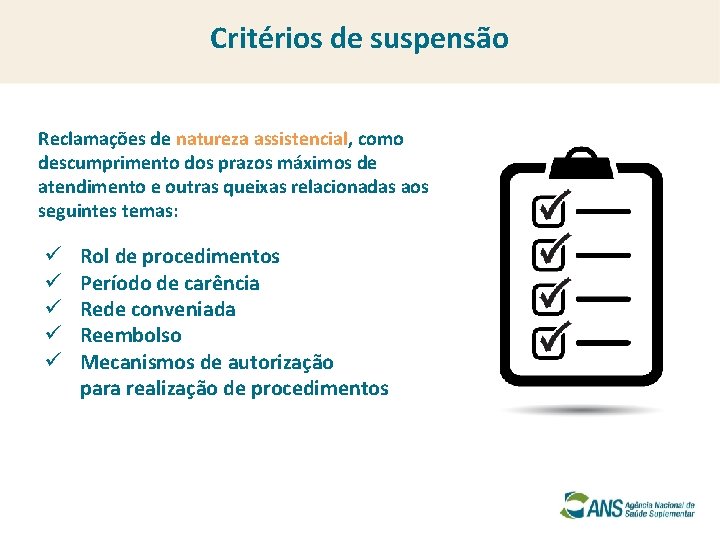 Critérios de suspensão

Reclamações de natureza assistencial, como descumprimento dos prazos máximos de atendimento e outras queixas relacionadas aos seguintes temas:

✓ Rol de procedimentos
✓ Período de carência
✓ Rede conveniada
✓ Reembolso
✓ Mecanismos de autorização para realização de procedimentos

ANS Agência Nacional de Saúde Suplementar